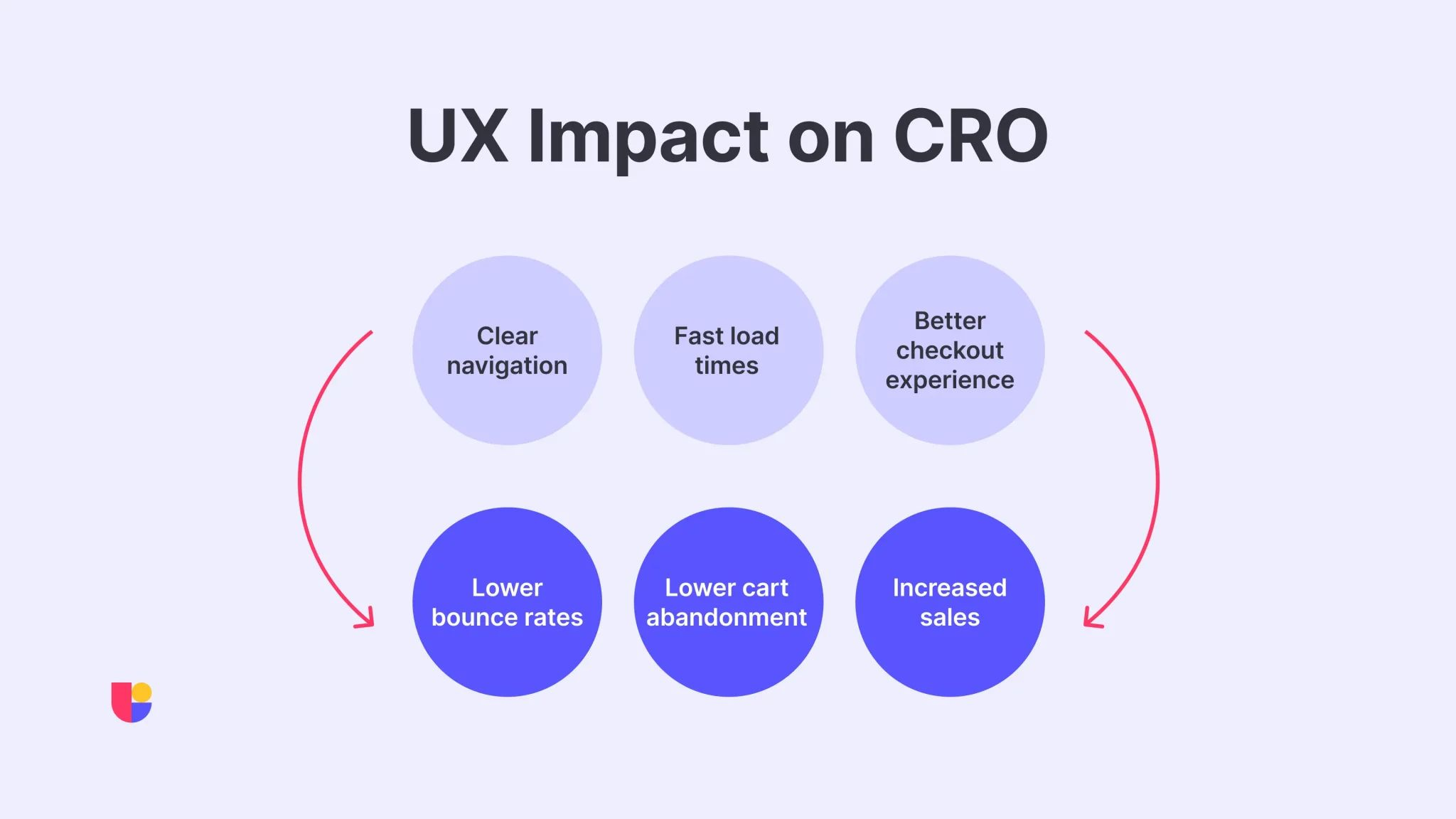 UX Impact on CRO

Clear navigation

Fast load times

Better checkout experience

Lower bounce rates

Lower cart abandonment

Increased sales